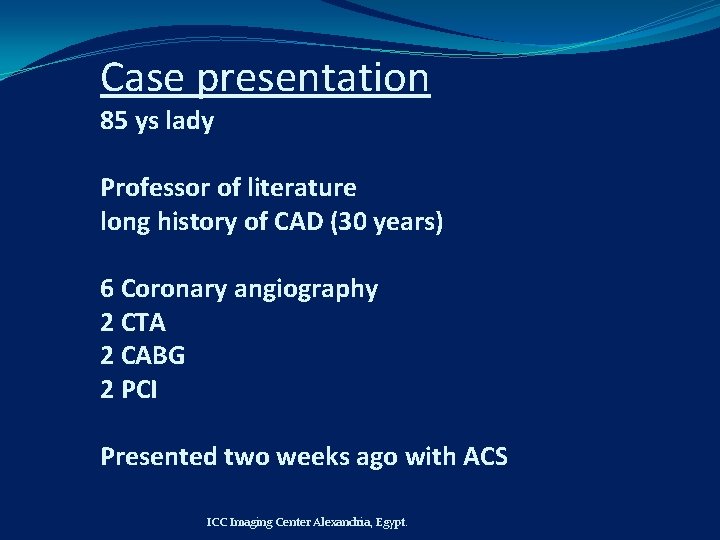 Case presentation
85 ys lady

Professor of literature
long history of CAD (30 years)

6 Coronary angiography
2 CTA
2 CABG
2 PCI

Presented two weeks ago with ACS

ICC Imaging Center Alexandria, Egypt.